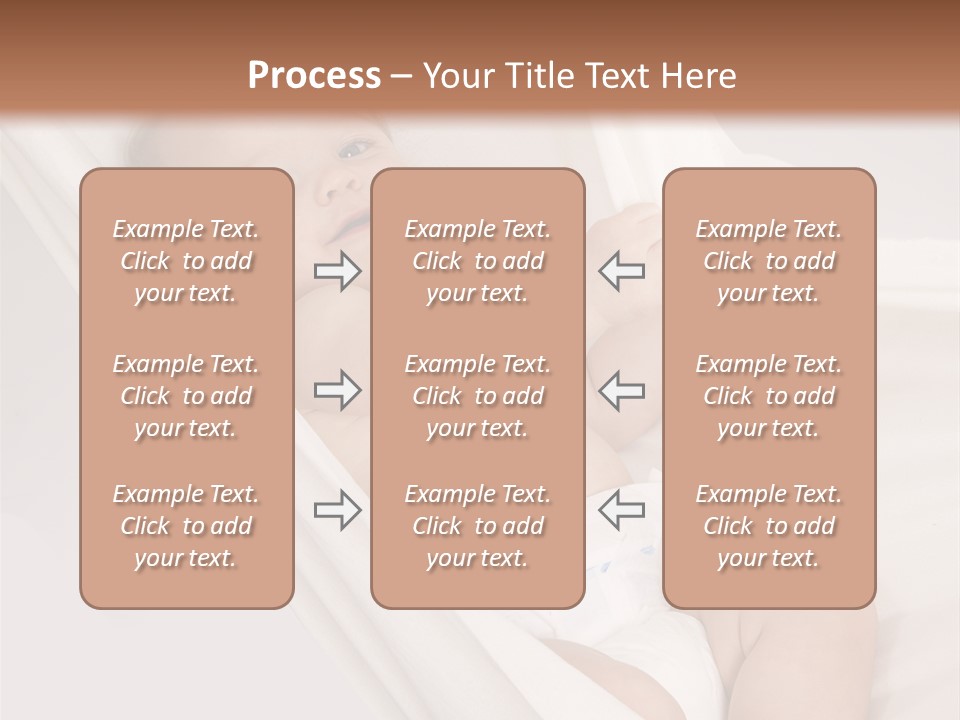 Process – Your Title Text Here

Example Text. Click to add your text.

Example Text. Click to add your text.

Example Text. Click to add your text.

Example Text. Click to add your text.

Example Text. Click to add your text.

Example Text. Click to add your text.

Example Text. Click to add your text.

Example Text. Click to add your text.

Example Text. Click to add your text.